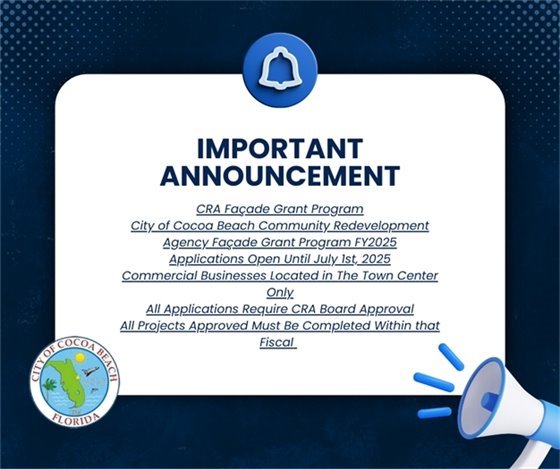 IMPORTANT ANNOUNCEMENT

CRA Façade Grant Program
City of Cocoa Beach Community Redevelopment Agency Façade Grant Program FY2025
Applications Open Until July 1st, 2025
Commercial Businesses Located in The Town Center Only
All Applications Require CRA Board Approval
All Projects Approved Must Be Completed Within that Fiscal

CITY OF COCOA BEACH
FLORIDA